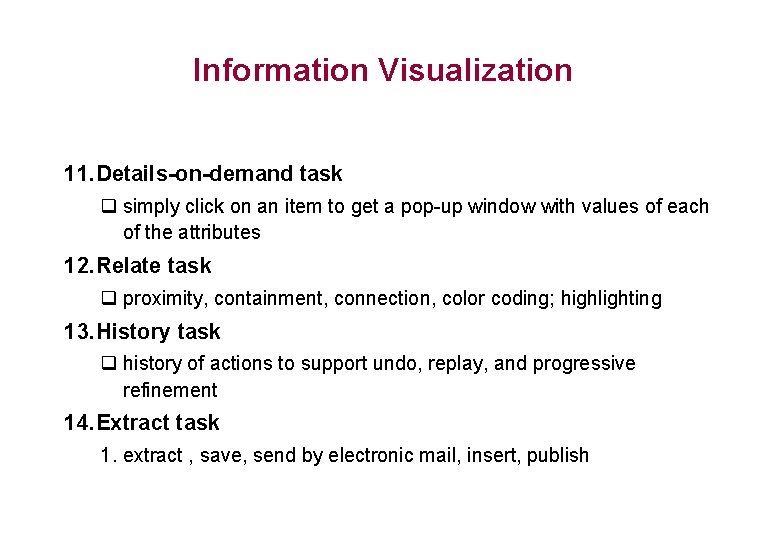 Information Visualization

11. Details-on-demand task

❑ simply click on an item to get a pop-up window with values of each of the attributes

12. Relate task

❑ proximity, containment, connection, color coding; highlighting

13. History task

❑ history of actions to support undo, replay, and progressive refinement

14. Extract task

1. extract , save, send by electronic mail, insert, publish